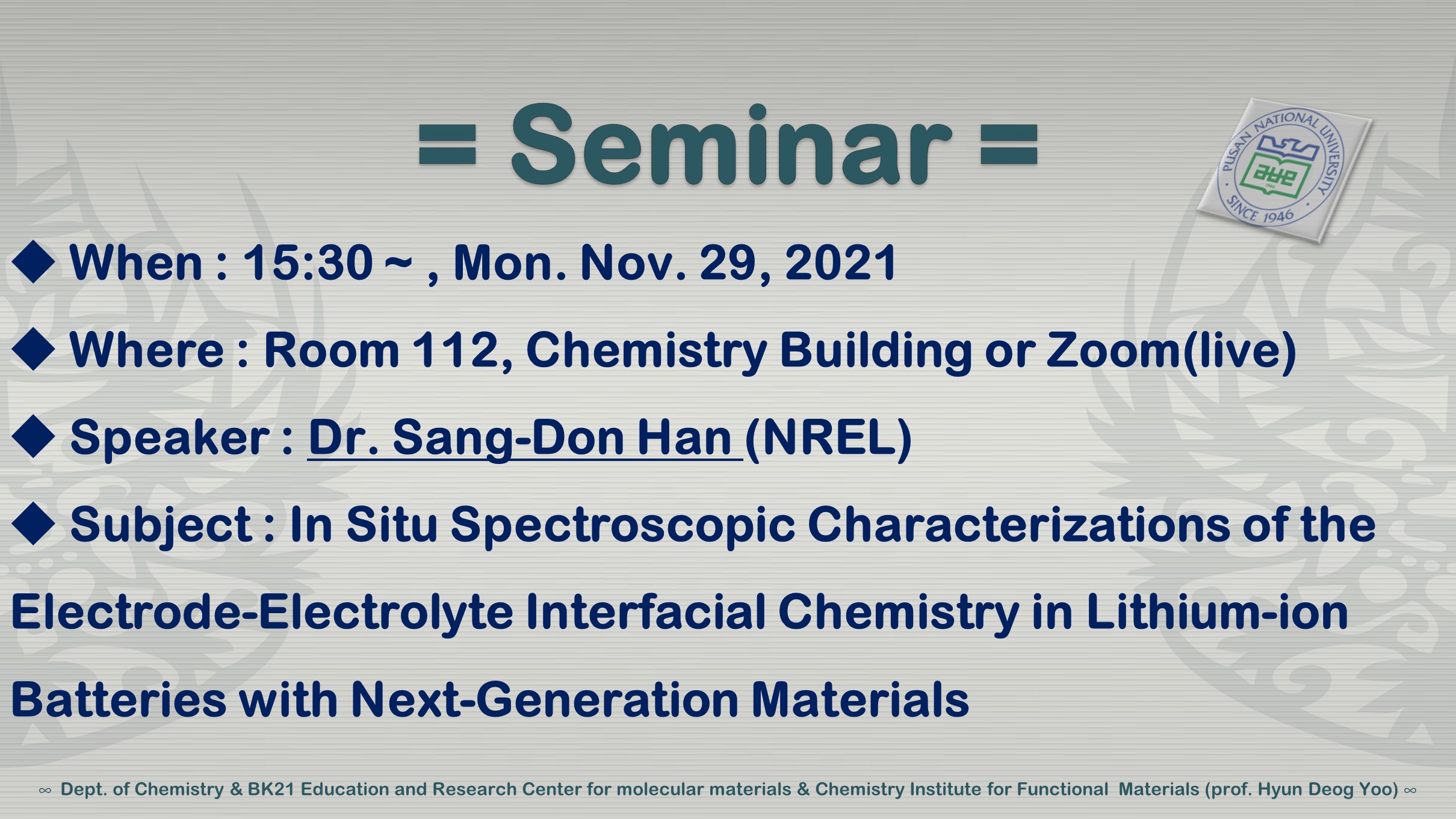 = Seminar =

PUSAN NATIONAL UNIVERSITY
SINCE 1946

◆ When : 15:30 ~ , Mon. Nov. 29, 2021

◆ Where : Room 112, Chemistry Building or Zoom(live)

◆ Speaker : Dr. Sang-Don Han (NREL)

◆ Subject : In Situ Spectroscopic Characterizations of the Electrode-Electrolyte Interfacial Chemistry in Lithium-ion Batteries with Next-Generation Materials

∞ Dept. of Chemistry & BK21 Education and Research Center for molecular materials & Chemistry Institute for Functional Materials (prof. Hyun Deog Yoo) ∞